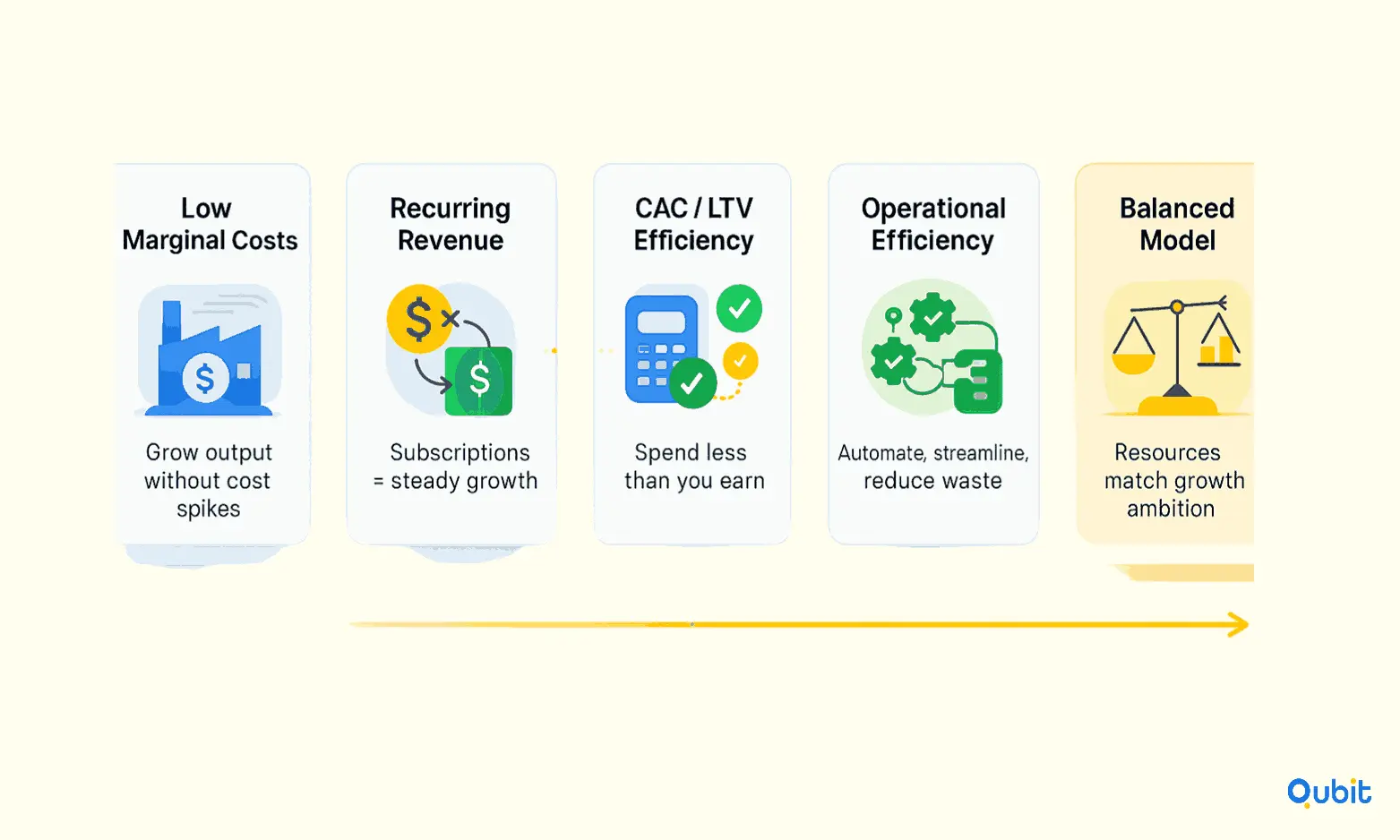 Low Marginal Costs

Grow output without cost spikes

Recurring Revenue

Subscriptions = steady growth

CAC / LTV Efficiency

Spend less than you earn

Operational Efficiency

Automate, streamline, reduce waste

Balanced Model

Resources match growth ambition

Qubit